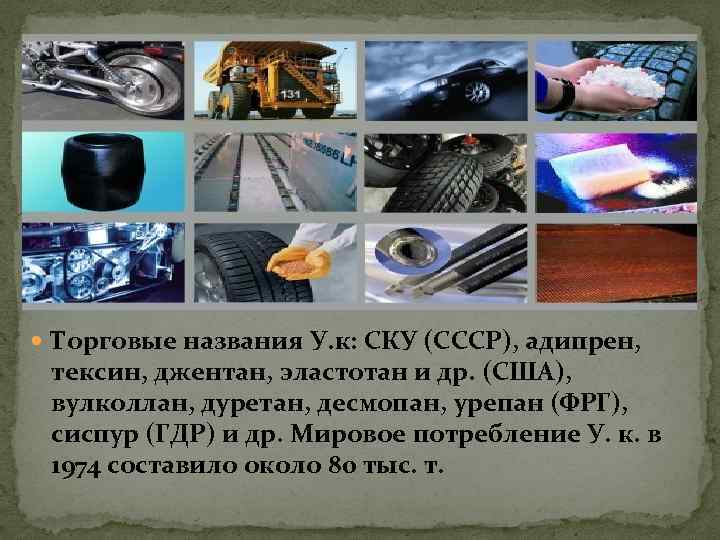 131

Торговые названия У.к: СКУ (СССР), адипрен, тексин, джентан, эластотан и др. (США), вулколлан, дуретан, десмопан, урепан (ФРГ), сиспур (ГДР) и др. Мировое потребление У. к. в 1974 составило около 80 тыс. т.